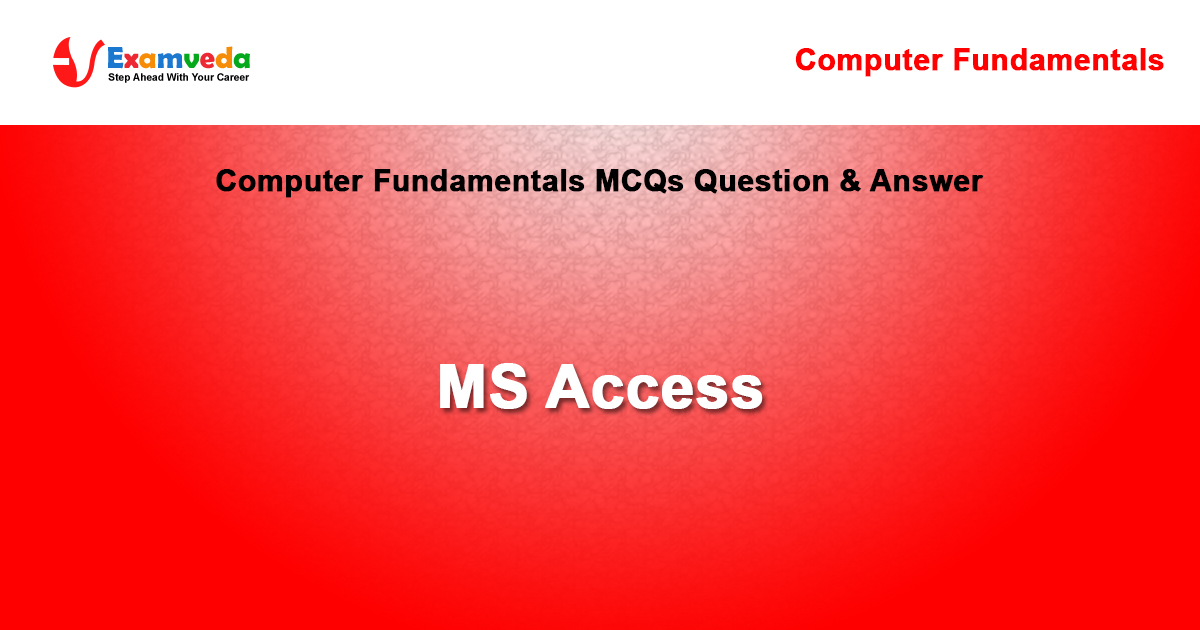 Examveda
Step Ahead With Your Career

Computer Fundamentals

Computer Fundamentals MCQs Question & Answer

MS Access